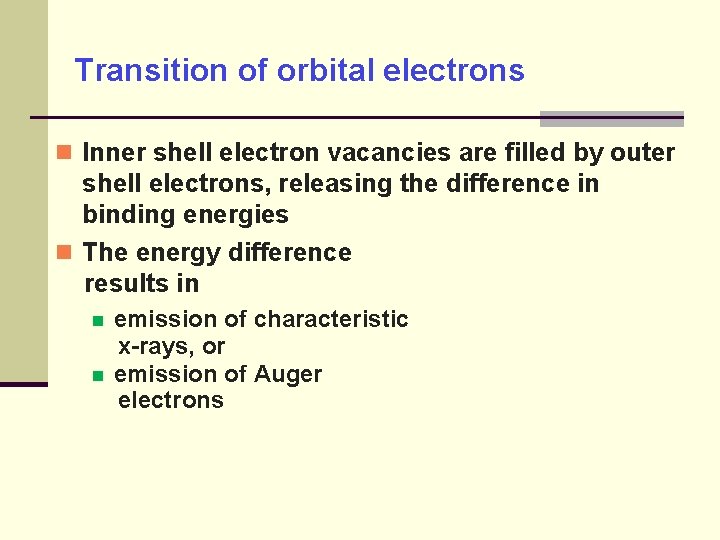 Transition of orbital electrons

Inner shell electron vacancies are filled by outer shell electrons, releasing the difference in binding energies

The energy difference results in

emission of characteristic x-rays, or

emission of Auger electrons